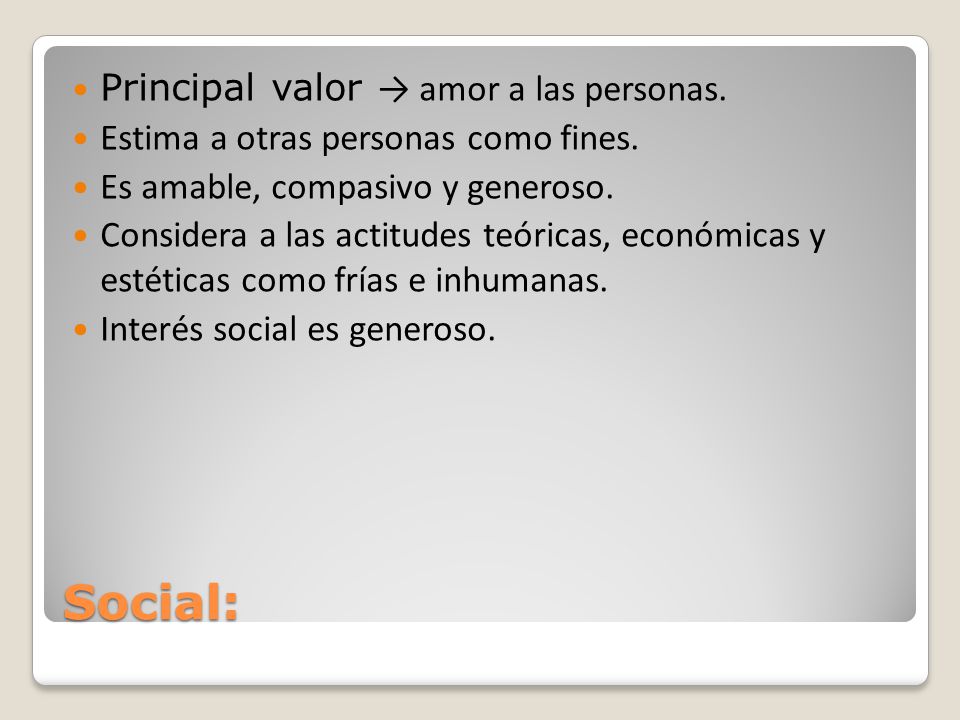 - Principal valor → amor a las personas.
- Estima a otras personas como fines.
- Es amable, compasivo y generoso.
- Considera a las actitudes teóricas, económicas y estéticas como frías e inhumanas.
- Interés social es generoso.

Social: